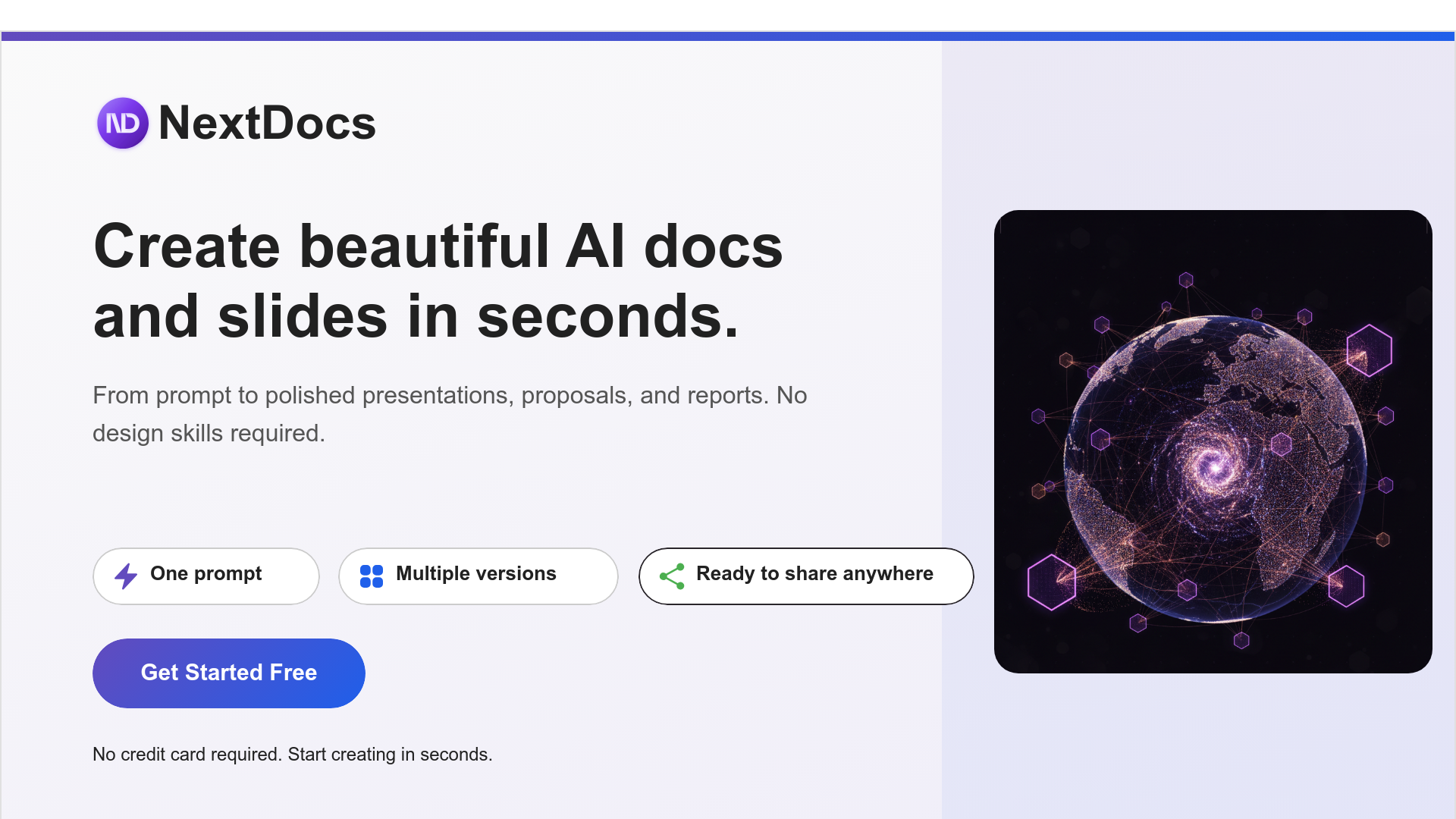 ND NextDocs

Create beautiful AI docs and slides in seconds.

From prompt to polished presentations, proposals, and reports. No design skills required.

One prompt

Multiple versions

Ready to share anywhere

Get Started Free

No credit card required. Start creating in seconds.